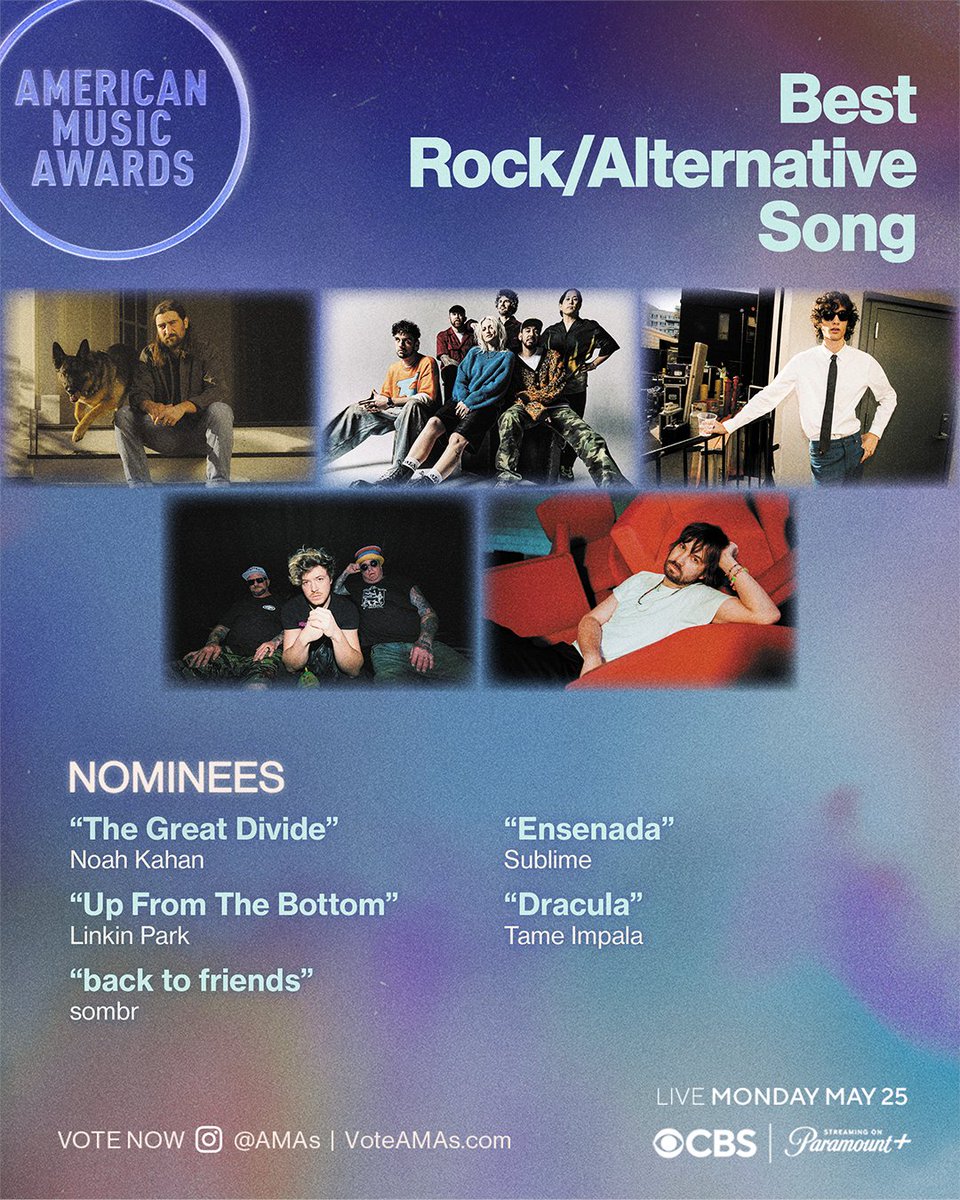 AMERICAN MUSIC AWARDS

Best Rock/Alternative Song

NOMINEES

“The Great Divide”
Noah Kahan

“Up From The Bottom”
Linkin Park

“back to friends”
sombr

“Ensenada”
Sublime

“Dracula”
Tame Impala

VOTE NOW @AMAs | VoteAMAs.com

LIVE MONDAY MAY 25

CBS | STREAMING ON Paramount+